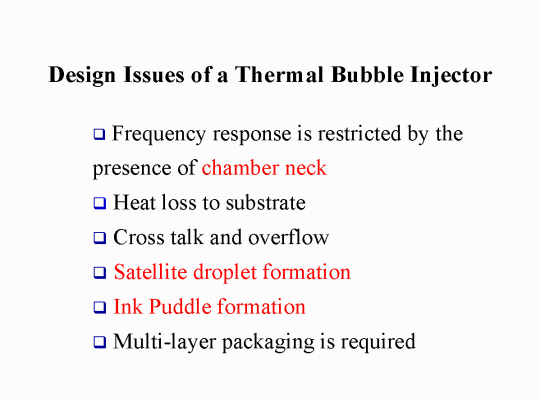 Design Issues of a Thermal Bubble Injector

❑ Frequency response is restricted by the presence of chamber neck

❑ Heat loss to substrate

❑ Cross talk and overflow

❑ Satellite droplet formation

❑ Ink Puddle formation

❑ Multi-layer packaging is required